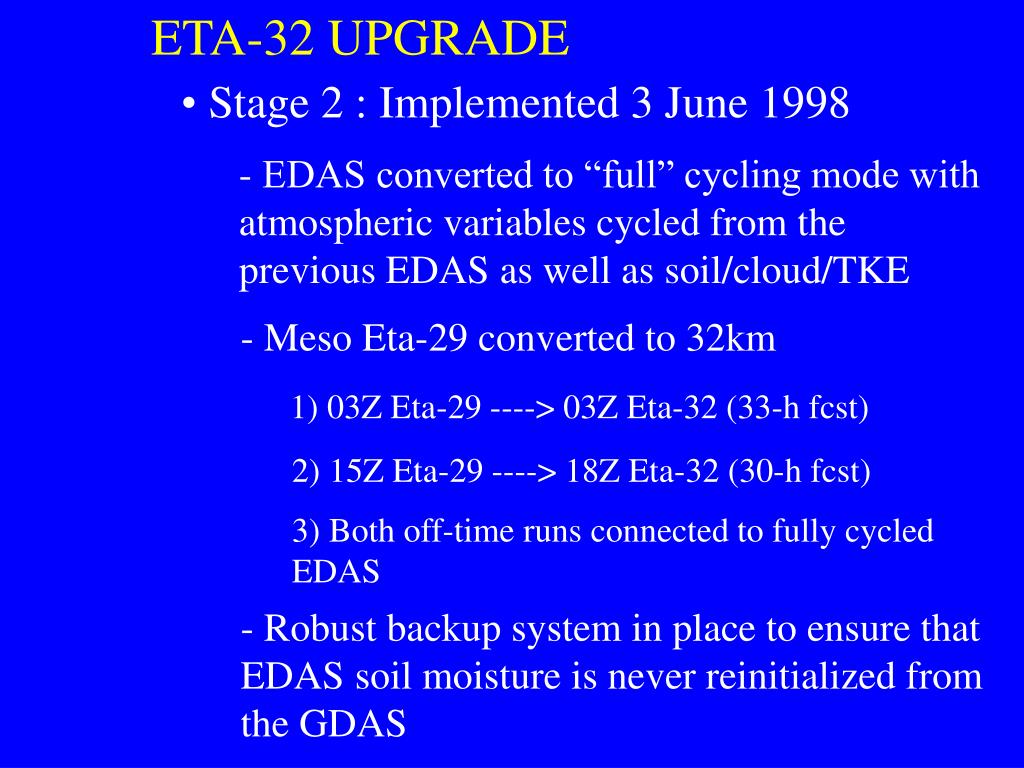 ETA-32 UPGRADE

• Stage 2 : Implemented 3 June 1998

- EDAS converted to “full” cycling mode with atmospheric variables cycled from the previous EDAS as well as soil/cloud/TKE

- Meso Eta-29 converted to 32km

1) 03Z Eta-29 ----> 03Z Eta-32 (33-h fcst)

2) 15Z Eta-29 ----> 18Z Eta-32 (30-h fcst)

3) Both off-time runs connected to fully cycled EDAS

- Robust backup system in place to ensure that EDAS soil moisture is never reinitialized from the GDAS